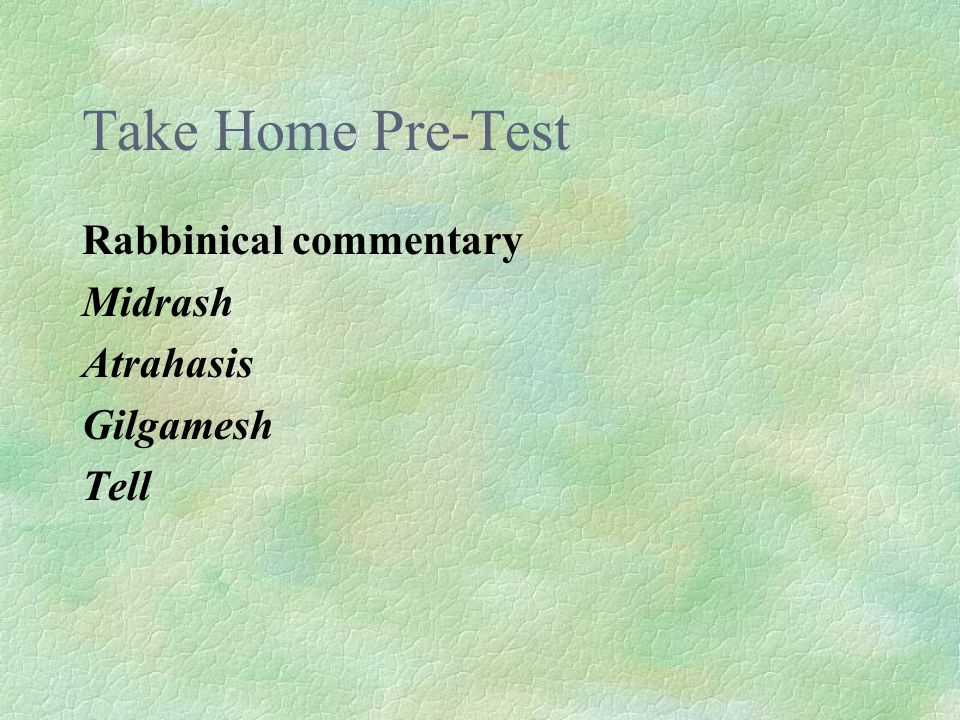 Take Home Pre-Test

Rabbinical commentary

Midrash

Atrahasis

Gilgamesh

Tell